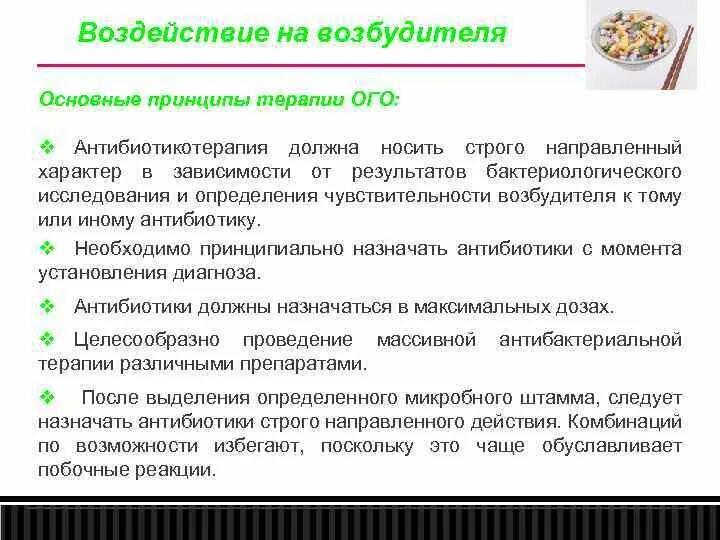 Воздействие на возбудителя

Основные принципы терапии ОГО:

❖ Антибиотикотерапия должна носить строго направленный характер в зависимости от результатов бактериологического исследования и определения чувствительности возбудителя к тому или иному антибиотику.

❖ Необходимо принципиально назначать антибиотики с момента установления диагноза.

❖ Антибиотики должны назначаться в максимальных дозах.

❖ Целесообразно проведение массивной антибактериальной терапии различными препаратами.

❖ После выделения определенного микробного штамма, следует назначать антибиотики строго направленного действия. Комбинаций по возможности избегают, поскольку это чаще обуславливает побочные реакции.